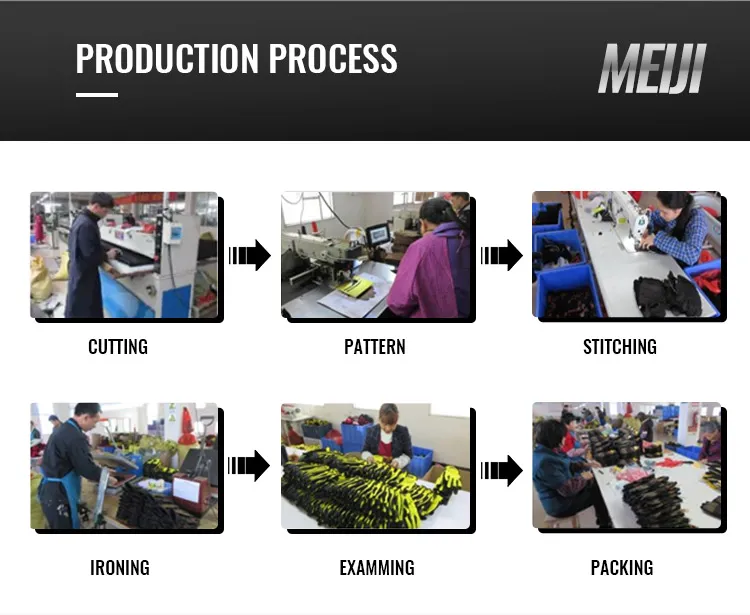 PRODUCTION PROCESS

MEIJI

CUTTING

PATTERN

STITCHING

IRONING

EXAMMING

PACKING